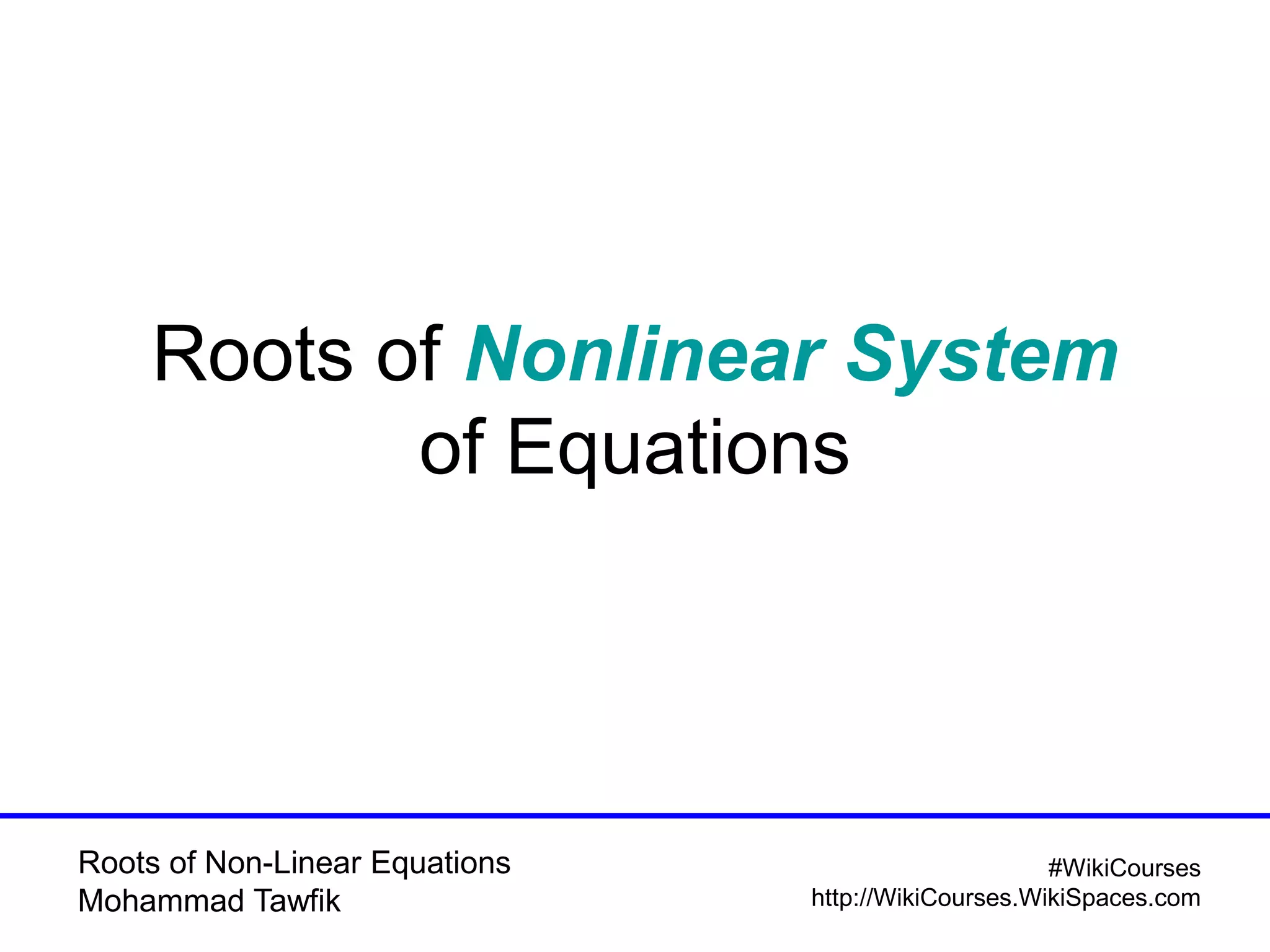 Roots of Nonlinear System of Equations

Roots of Non-Linear Equations
Mohammad Tawfik

#WikiCourses
http://WikiCourses.WikiSpaces.com